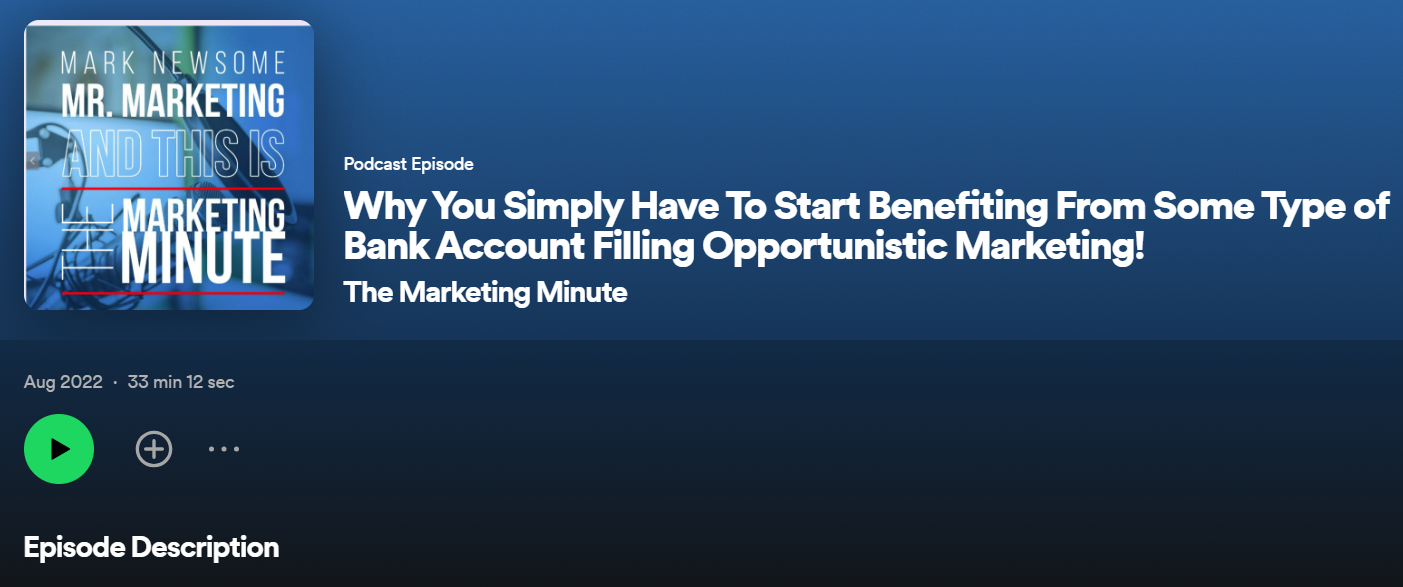 MARK NEWSOME
MR. MARKETING
AND THIS IS
THE MARKETING
MINUTE

Podcast Episode

Why You Simply Have To Start Benefiting From Some Type of Bank Account Filling Opportunistic Marketing!

The Marketing Minute

Aug 2022 · 33 min 12 sec

Episode Description